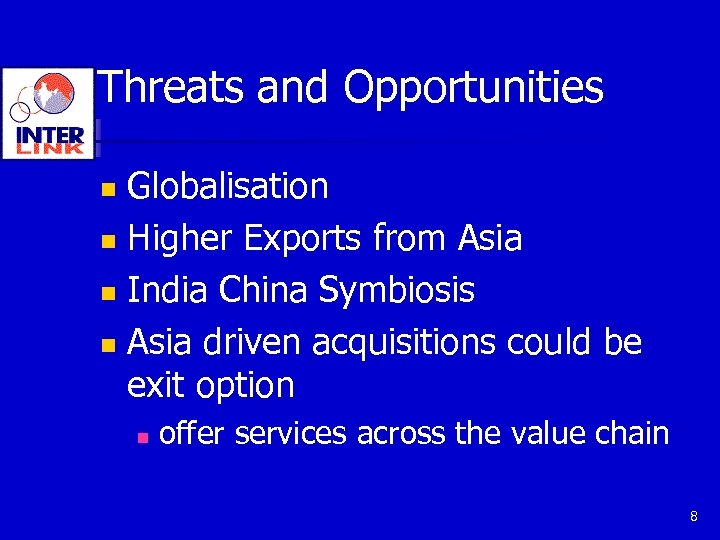 INTER LINK

Threats and Opportunities

- Globalisation
- Higher Exports from Asia
- India China Symbiosis
- Asia driven acquisitions could be exit option
  - offer services across the value chain

8